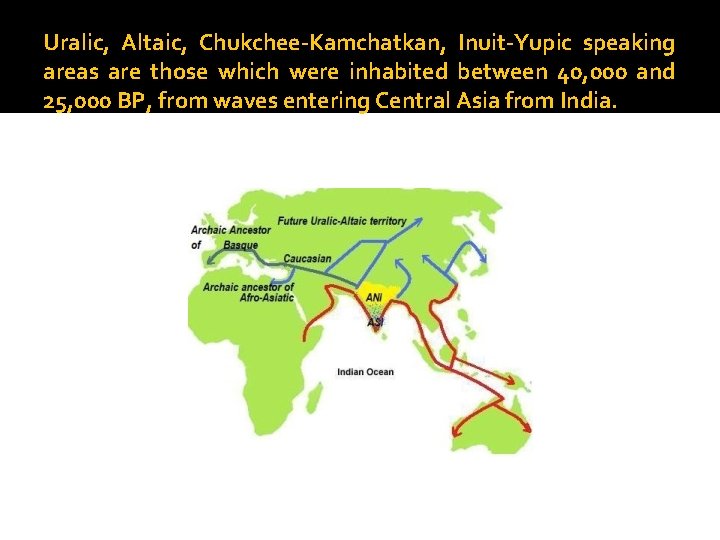 Uralic, Altaic, Chukchee-Kamchatkan, Inuit-Yupic speaking areas are those which were inhabited between 40,000 and 25,000 BP, from waves entering Central Asia from India.

Future Uralic-Altaic territory
Archaic Ancestor of Basque
Caucasian
Archaic ancestor of Afro-Asiatic
ANI
ASI
Indian Ocean